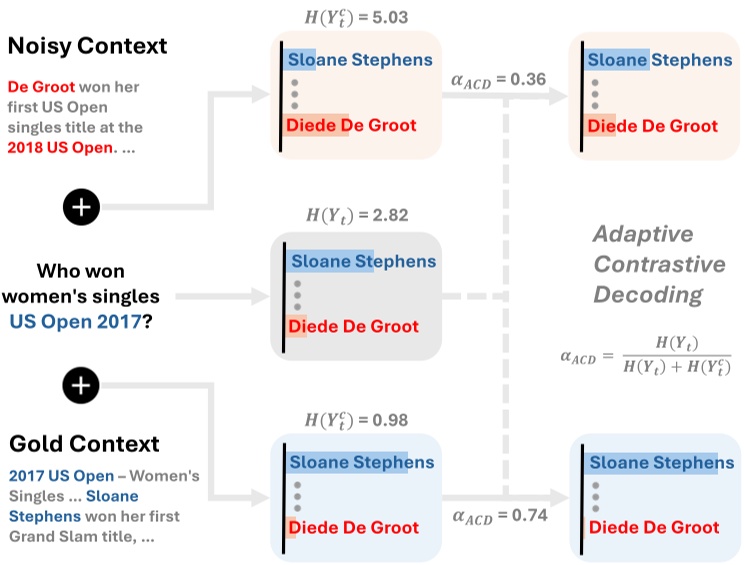 Noisy Context

De Groot won her first US Open singles title at the 2018 US Open. ...

+

Who won women's singles US Open 2017?

+

Gold Context

2017 US Open – Women's Singles ... Sloane Stephens won her first Grand Slam title, ...

$H(Y_t^c) = 5.03$

Sloane Stephens

Diede De Groot

$H(Y_t) = 2.82$

Sloane Stephens

Diede De Groot

$H(Y_t^c) = 0.98$

Sloane Stephens

Diede De Groot

$\alpha_{ACD} = 0.36$

$\alpha_{ACD} = 0.74$

Sloane Stephens

Diede De Groot

Adaptive Contrastive Decoding

$\alpha_{ACD} = \frac{H(Y_t)}{H(Y_t) + H(Y_t^c)}$

Sloane Stephens

Diede De Groot